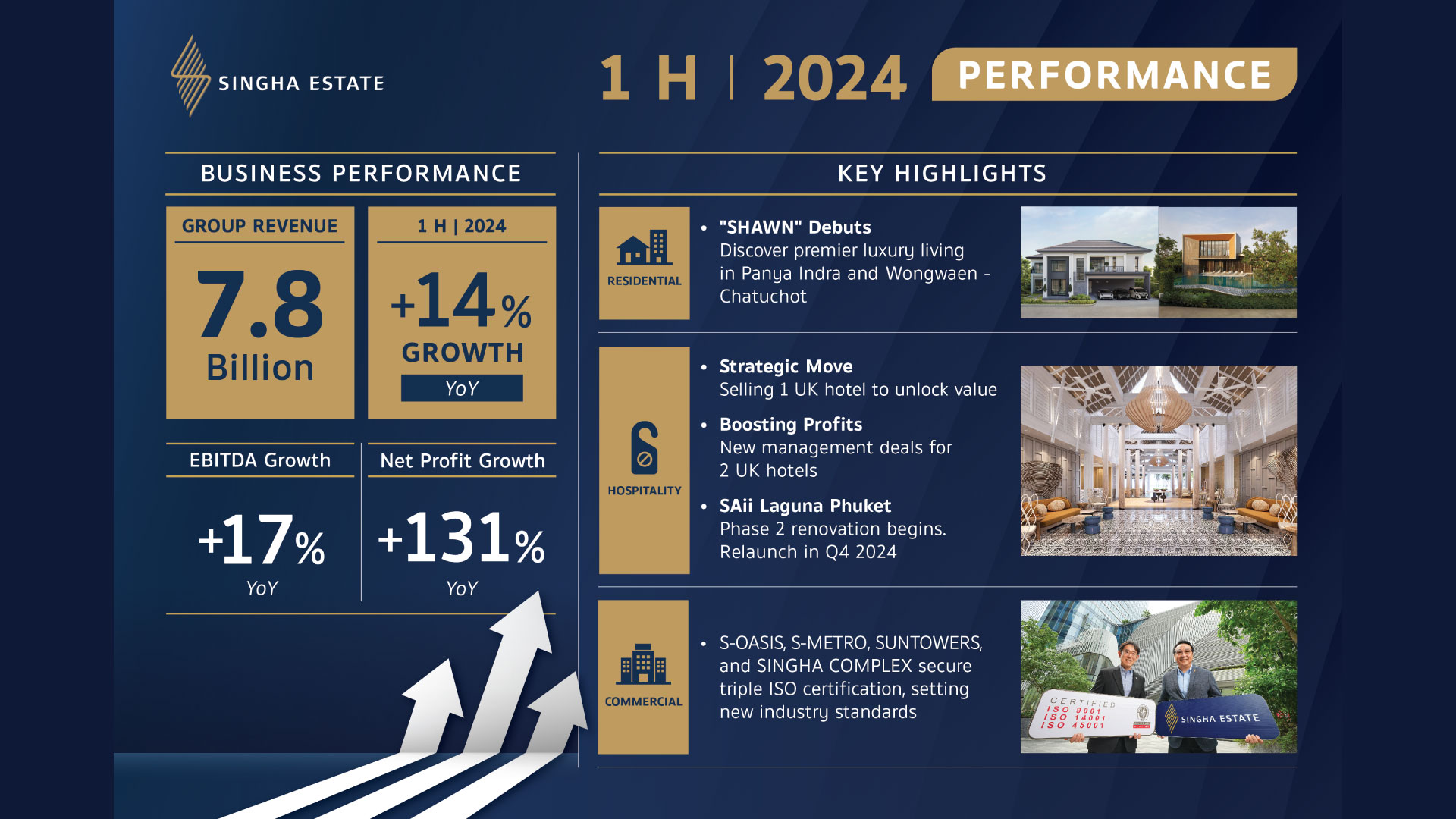 SINGHA ESTATE

1 H | 2024 PERFORMANCE

BUSINESS PERFORMANCE

GROUP REVENUE
7.8
Billion

1 H | 2024
+14%
GROWTH
YoY

EBITDA Growth
+17%
YoY

Net Profit Growth
+131%
YoY

KEY HIGHLIGHTS

RESIDENTIAL

• "SHAWN" Debuts
Discover premier luxury living in Panya Indra and Wongwaen - Chatuchot

HOSPITALITY

• Strategic Move
Selling 1 UK hotel to unlock value

• Boosting Profits
New management deals for 2 UK hotels

• SAii Laguna Phuket
Phase 2 renovation begins. Relaunch in Q4 2024

COMMERCIAL

• S-OASIS, S-METRO, SUNTOWERS, and SINGHA COMPLEX secure triple ISO certification, setting new industry standards

CERTIFIED
ISO 9001
ISO 14001
ISO 45001

SINGHA ESTATE